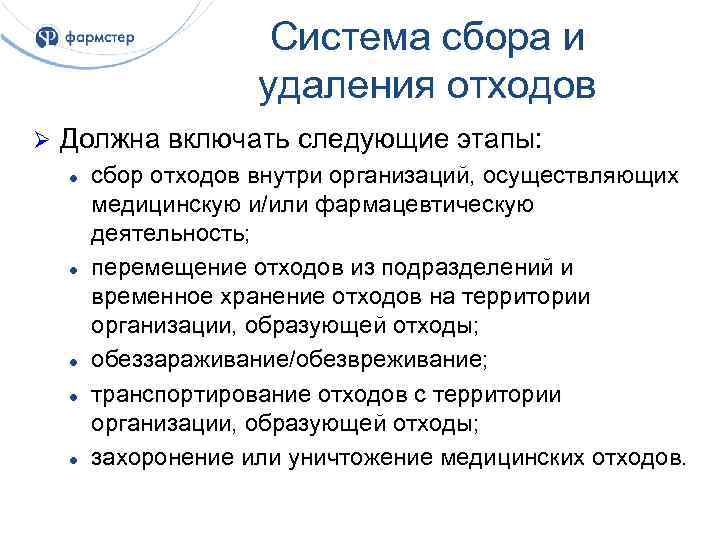 фармстер

Система сбора и удаления отходов

➢ Должна включать следующие этапы:

• сбор отходов внутри организаций, осуществляющих медицинскую и/или фармацевтическую деятельность;

• перемещение отходов из подразделений и временное хранение отходов на территории организации, образующей отходы;

• обеззараживание/обезвреживание;

• транспортирование отходов с территории организации, образующей отходы;

• захоронение или уничтожение медицинских отходов.